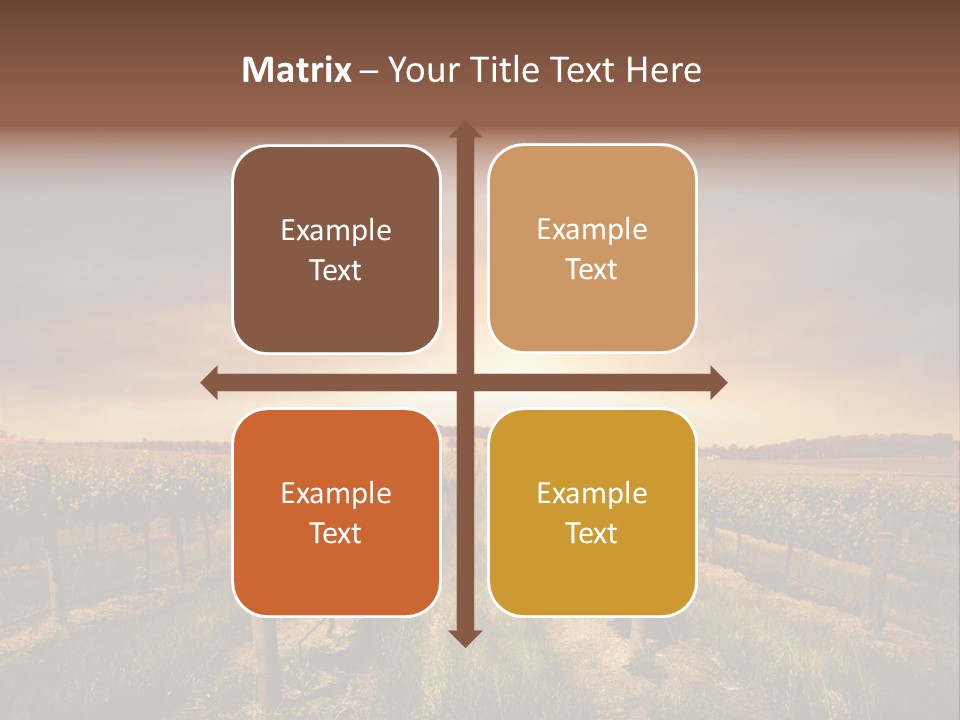 Matrix – Your Title Text Here

Example Text

Example Text

Example Text

Example Text